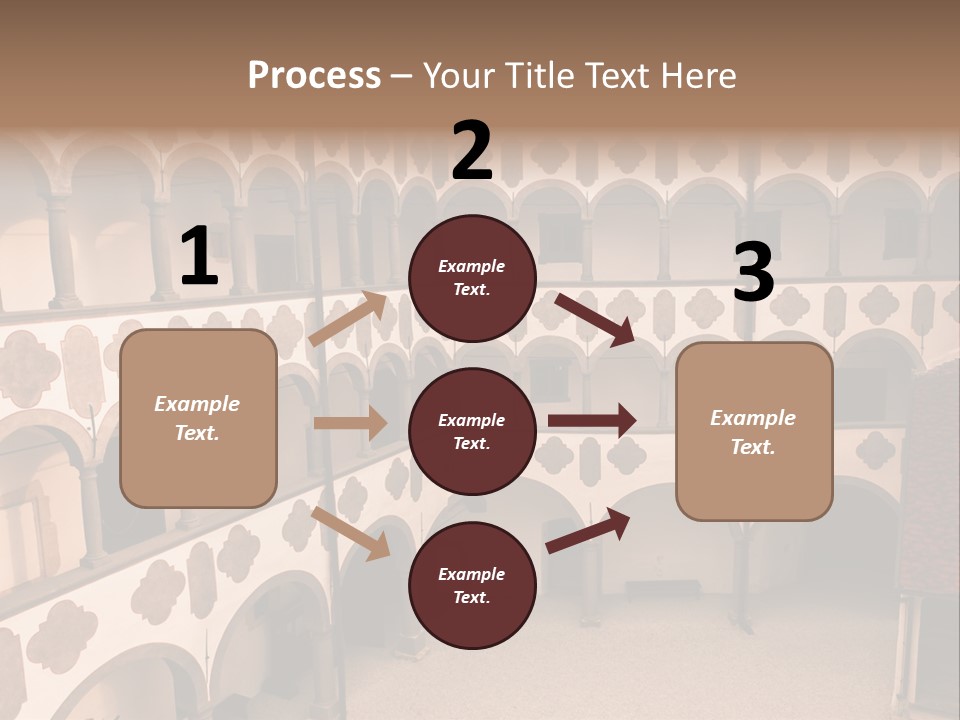 Process – Your Title Text Here

1

Example Text.

2

Example Text.

Example Text.

Example Text.

3

Example Text.